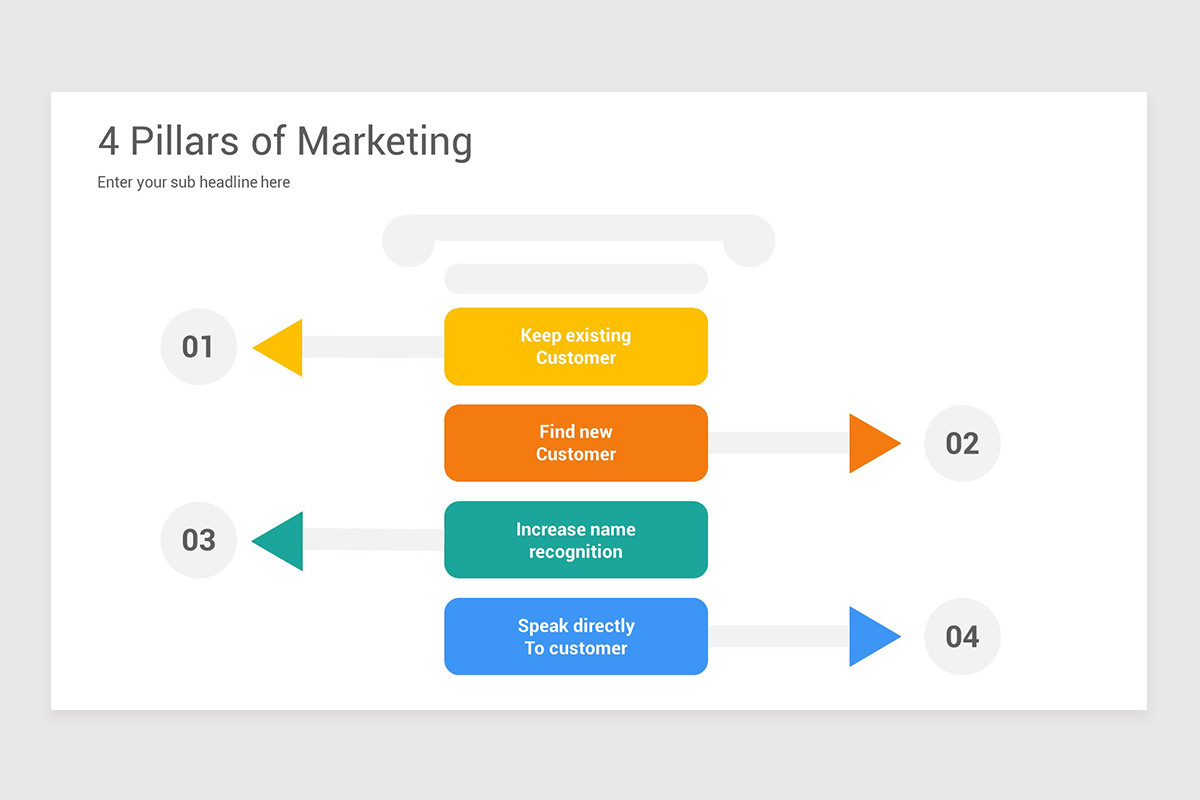 4 Pillars of Marketing

Enter your sub headline here

01

Keep existing Customer

Find new Customer

02

03

Increase name recognition

Speak directly To customer

04